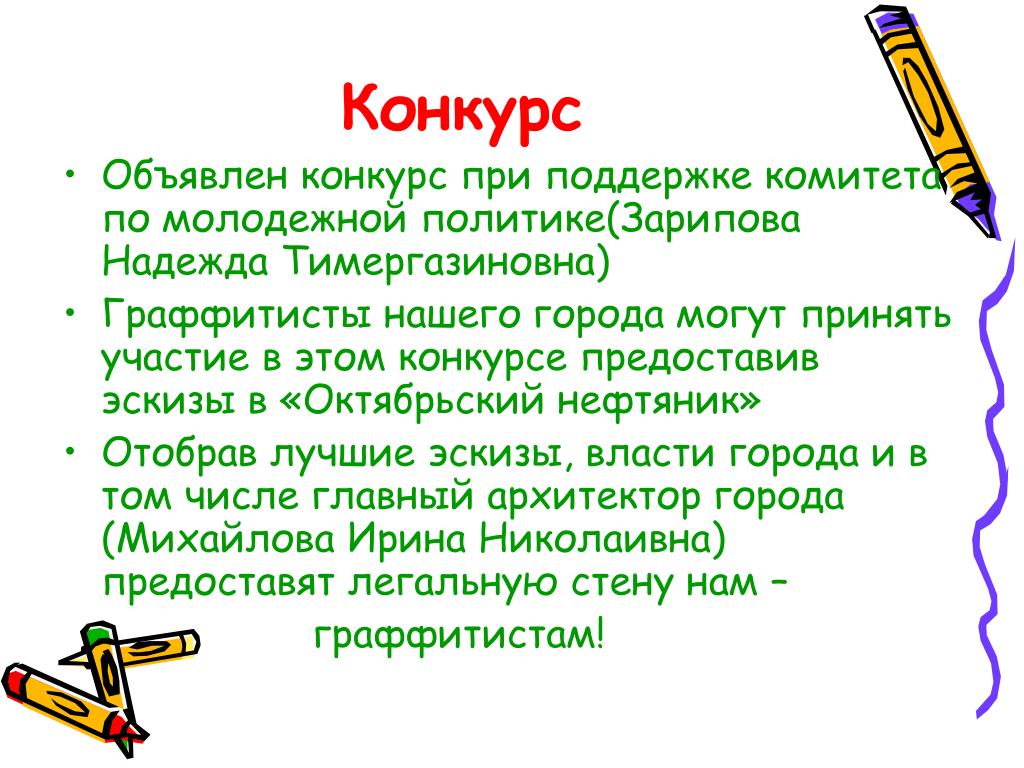 Конкурс

• Объявлен конкурс при поддержке комитета по молодежной политике(Зарипова Надежда Тимергазиновна)

• Граффитисты нашего города могут принять участие в этом конкурсе предоставив эскизы в «Октябрьский нефтяник»

• Отобрав лучшие эскизы, власти города и в том числе главный архитектор города (Михайлова Ирина Николаивна) предоставят легальную стену нам – граффитистам!